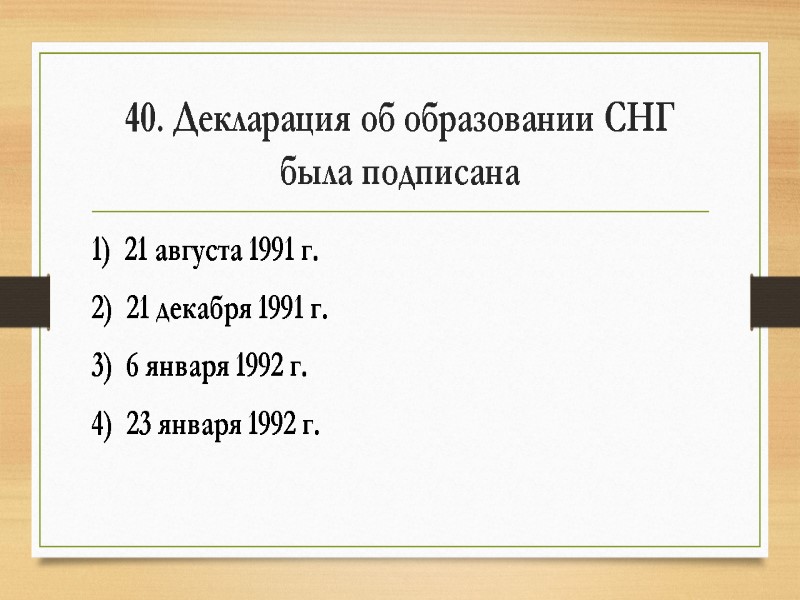 40. Декларация об образовании СНГ была подписана

1) 21 августа 1991 г.

2) 21 декабря 1991 г.

3) 6 января 1992 г.

4) 23 января 1992 г.